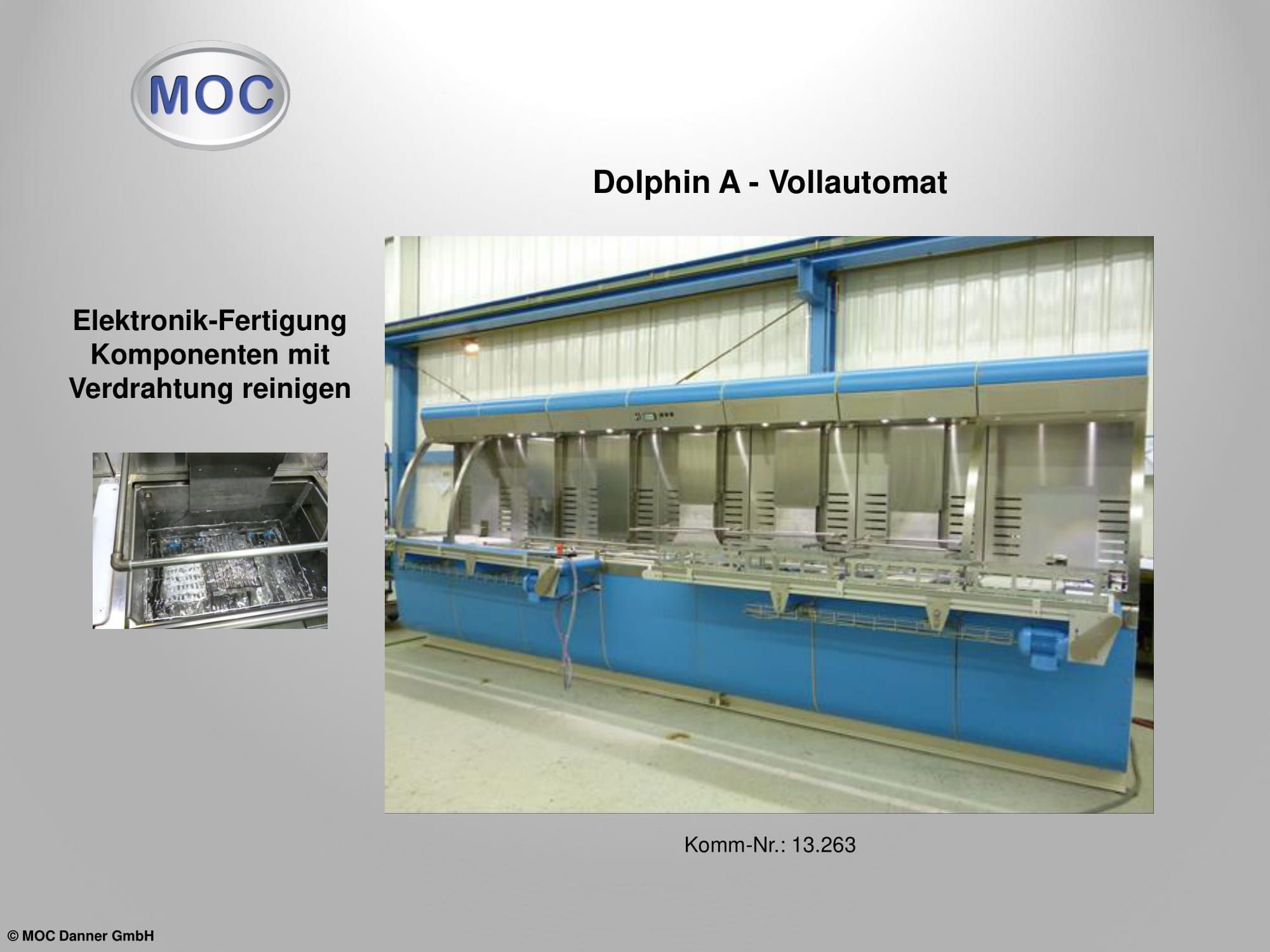 MOC

Dolphin A - Vollautomat

Elektronik-Fertigung
Komponenten mit
Verdrahtung reinigen

Komm-Nr.: 13.263

© MOC Danner GmbH